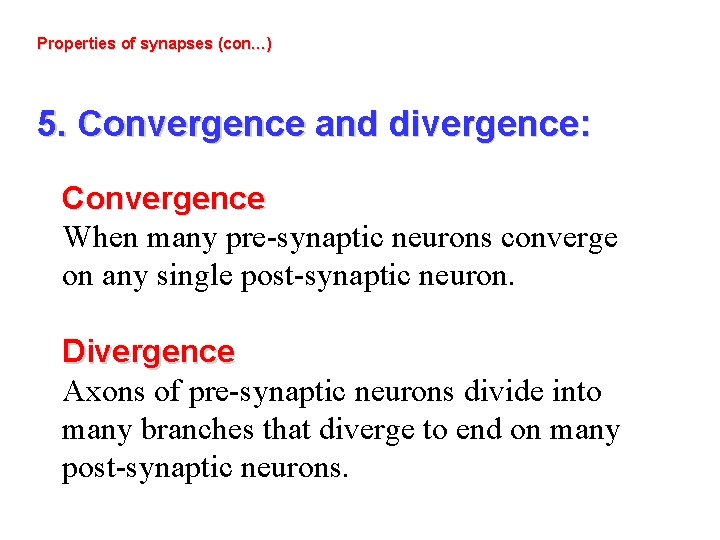 Properties of synapses (con...)

5. Convergence and divergence:

Convergence
When many pre-synaptic neurons converge on any single post-synaptic neuron.

Divergence
Axons of pre-synaptic neurons divide into many branches that diverge to end on many post-synaptic neurons.